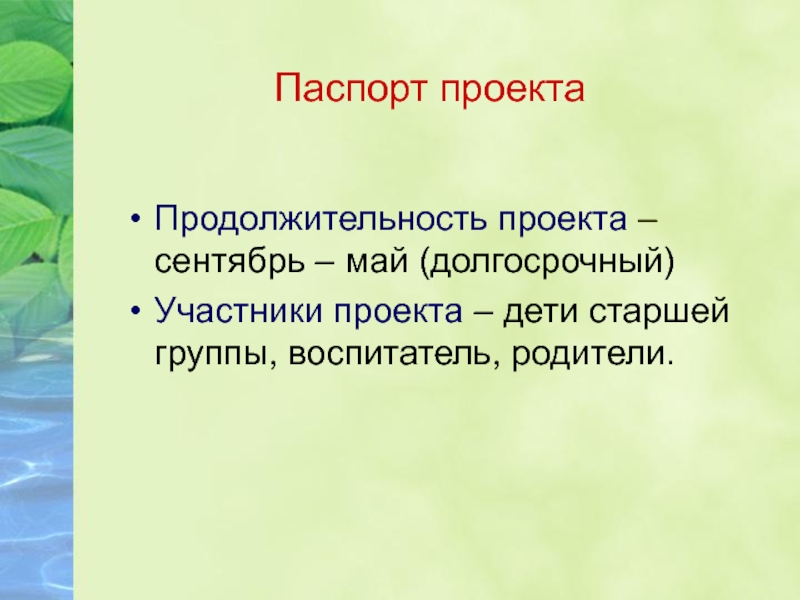 Паспорт проекта

• Продолжительность проекта – сентябрь – май (долгосрочный)
• Участники проекта – дети старшей группы, воспитатель, родители.